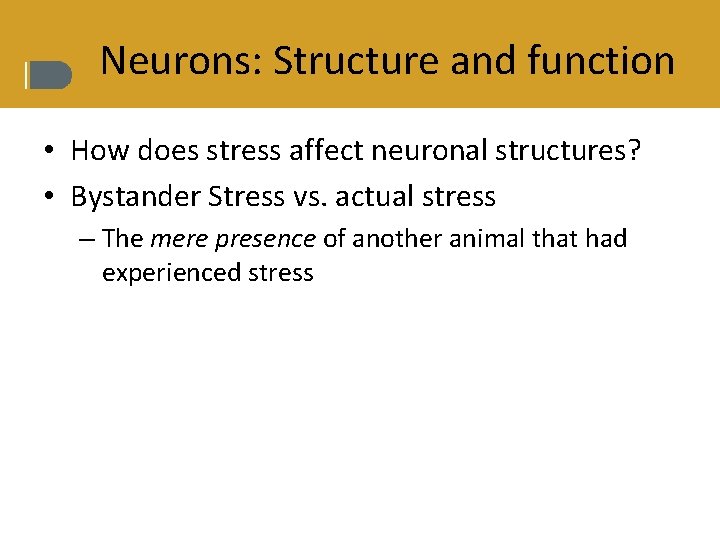 Neurons: Structure and function

• How does stress affect neuronal structures?
• Bystander Stress vs. actual stress
– The mere presence of another animal that had experienced stress